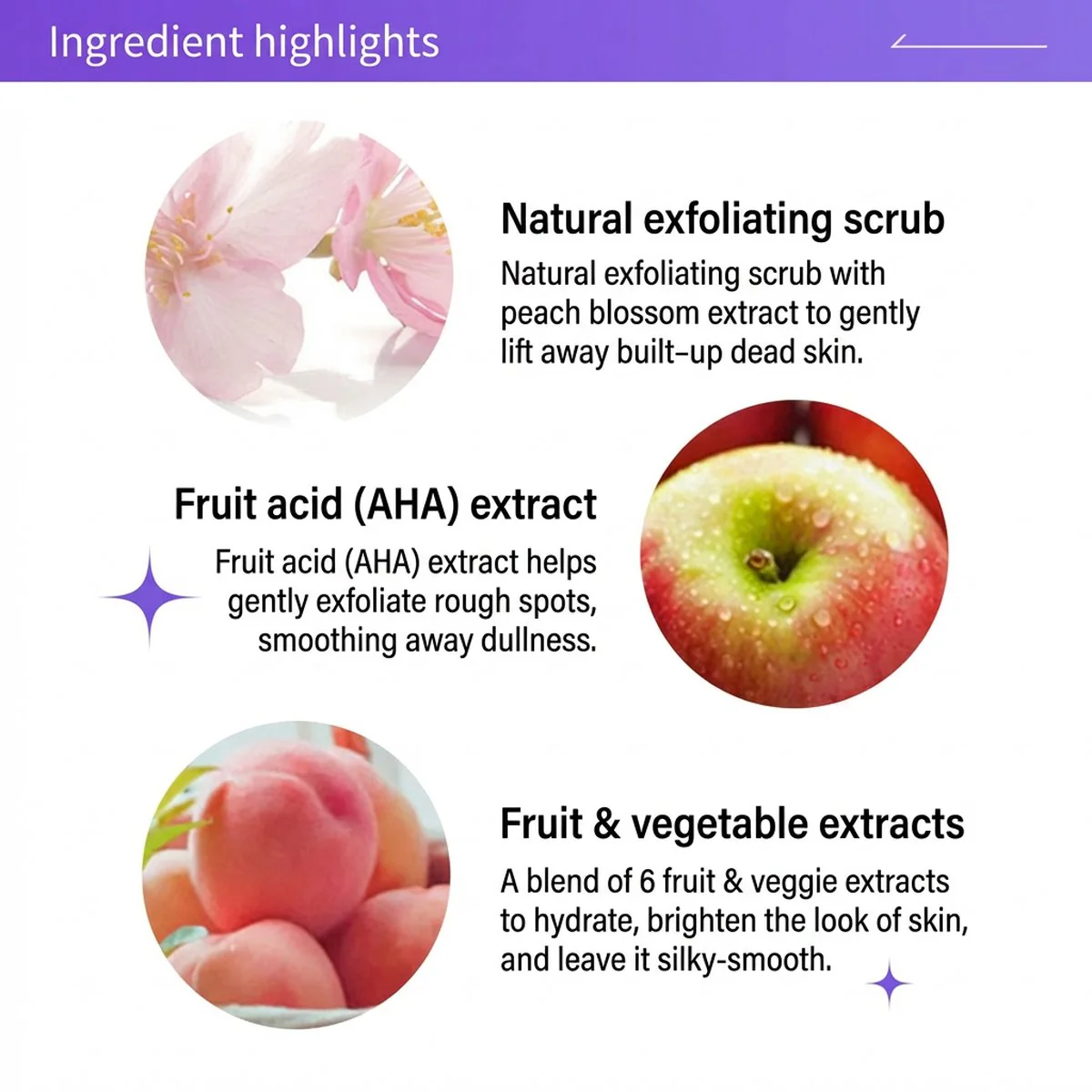 Ingredient highlights

Natural exfoliating scrub

Natural exfoliating scrub with peach blossom extract to gently lift away built-up dead skin.

Fruit acid (AHA) extract

Fruit acid (AHA) extract helps gently exfoliate rough spots, smoothing away dullness.

Fruit & vegetable extracts

A blend of 6 fruit & veggie extracts to hydrate, brighten the look of skin, and leave it silky-smooth.